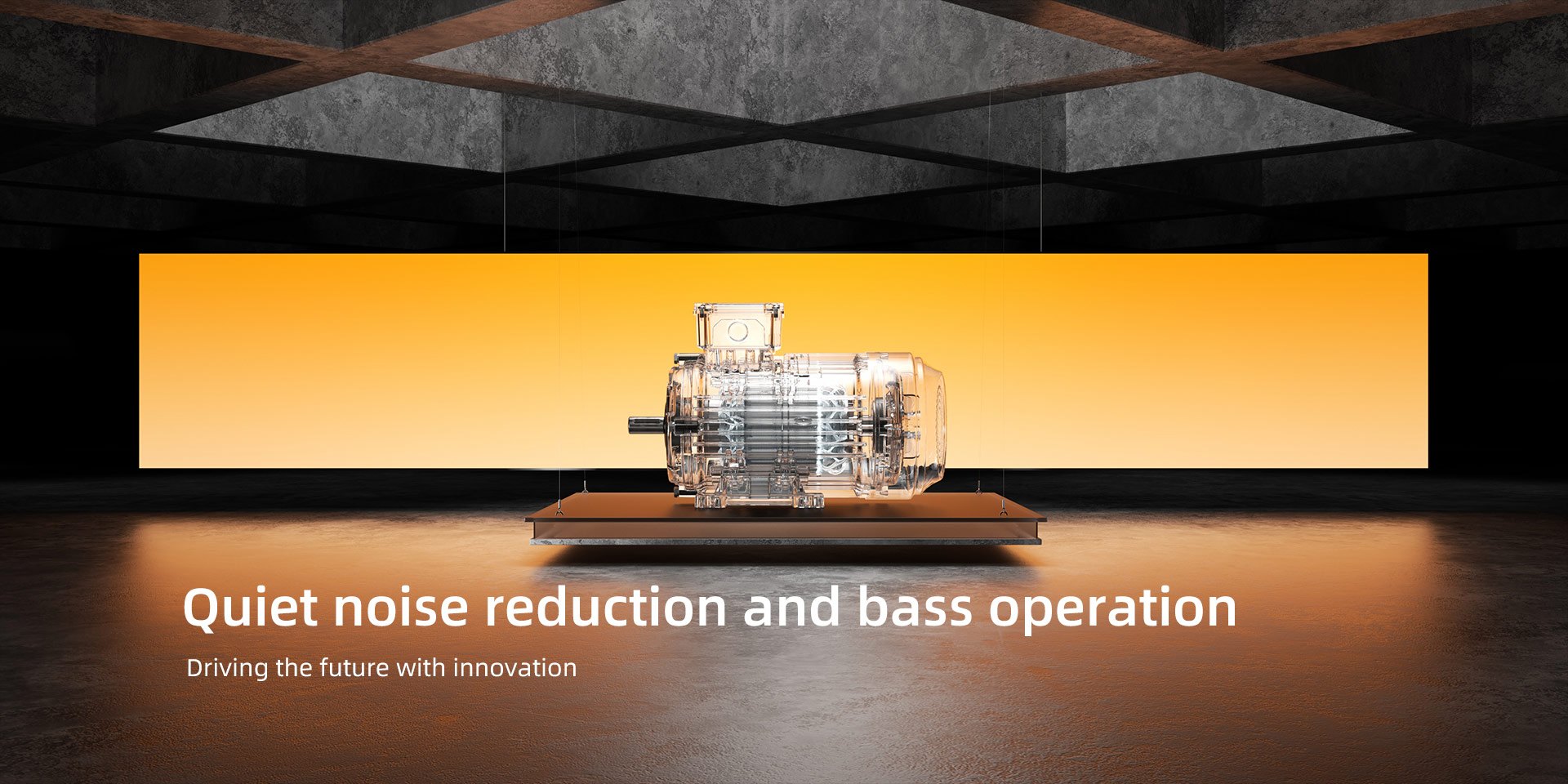 Quiet noise reduction and bass operation

Driving the future with innovation